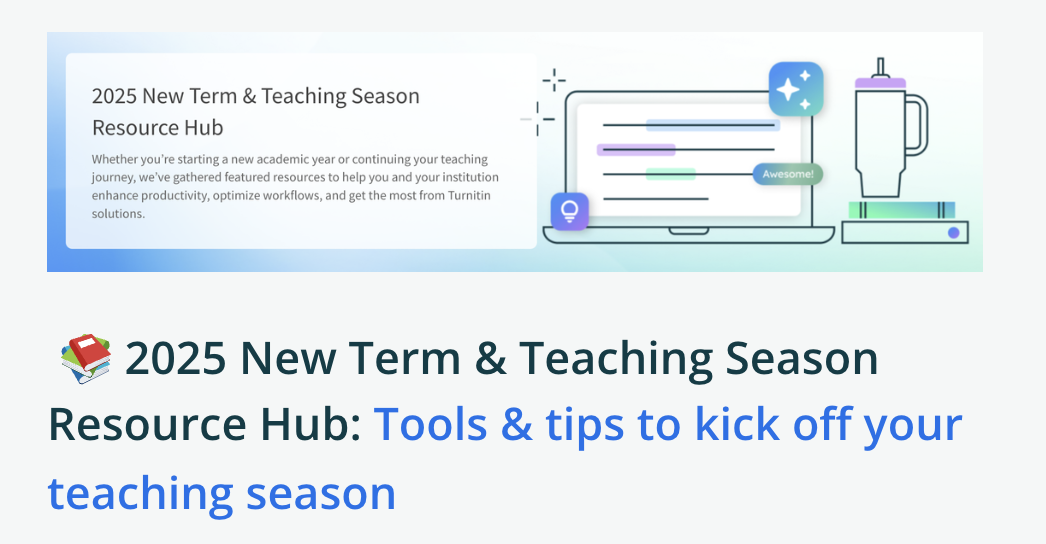 2025 New Term & Teaching Season Resource Hub

Whether you're starting a new academic year or continuing your teaching journey, we've gathered featured resources to help you and your institution enhance productivity, optimize workflows, and get the most from Turnitin solutions.

Awesome!

📚 2025 New Term & Teaching Season Resource Hub: Tools & tips to kick off your teaching season